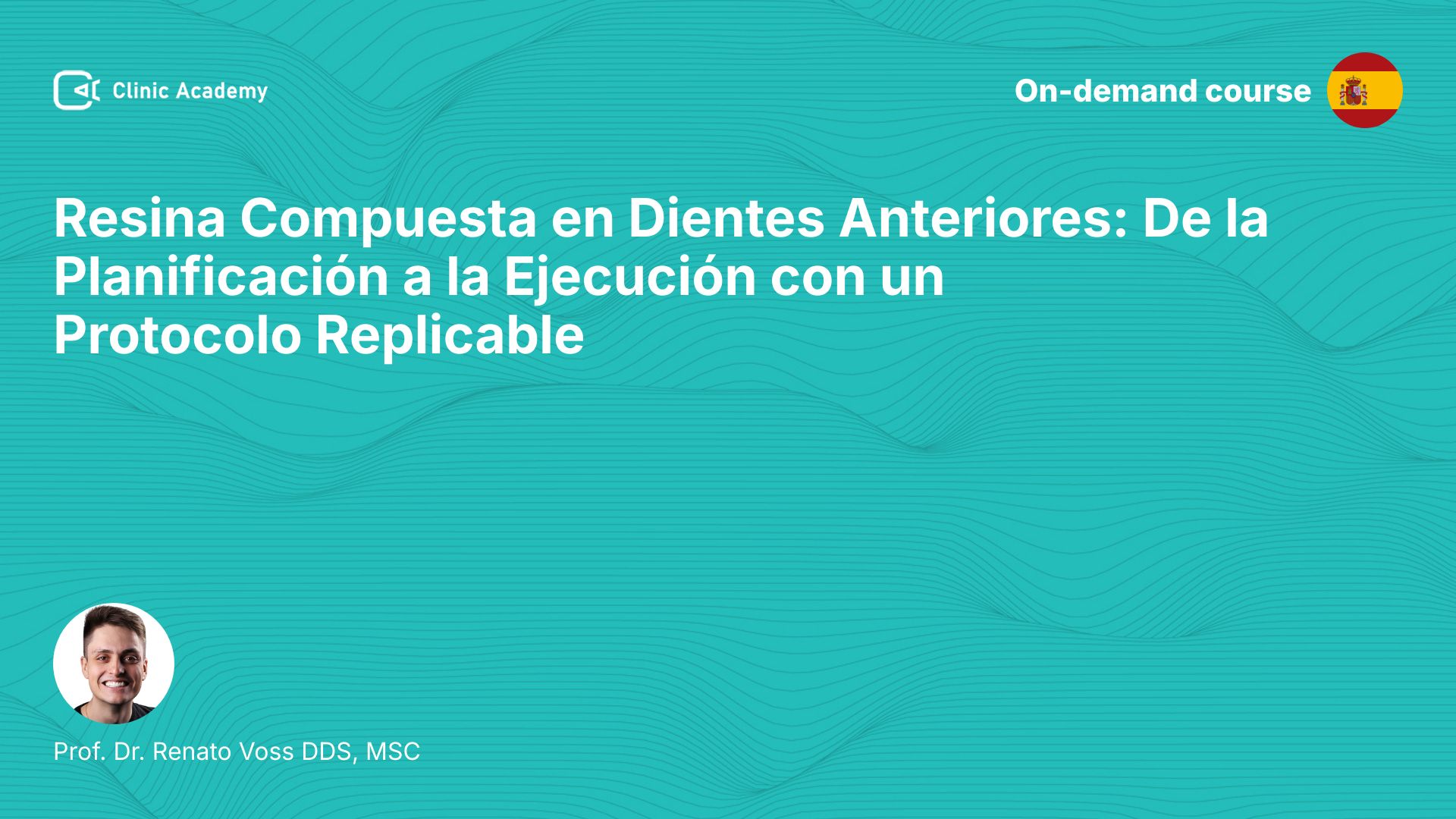 Clinic Academy

On-demand course

Resina Compuesta en Dientes Anteriores: De la Planificación a la Ejecución con un Protocolo Replicable

Prof. Dr. Renato Voss DDS, MSC